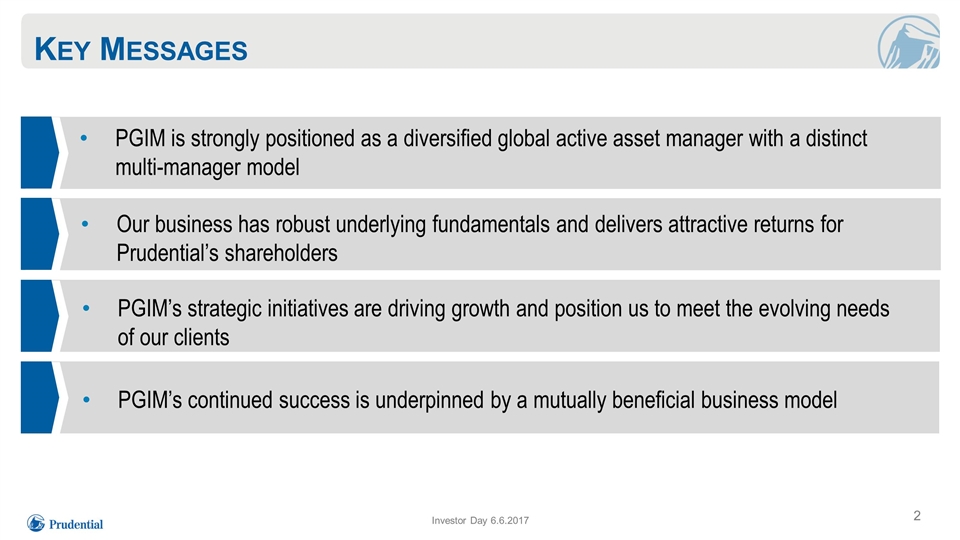 KEY MESSAGES

• PGIM is strongly positioned as a diversified global active asset manager with a distinct multi-manager model

• Our business has robust underlying fundamentals and delivers attractive returns for Prudential's shareholders

• PGIM's strategic initiatives are driving growth and position us to meet the evolving needs of our clients

• PGIM's continued success is underpinned by a mutually beneficial business model

Prudential

Investor Day 6.6.2017

2